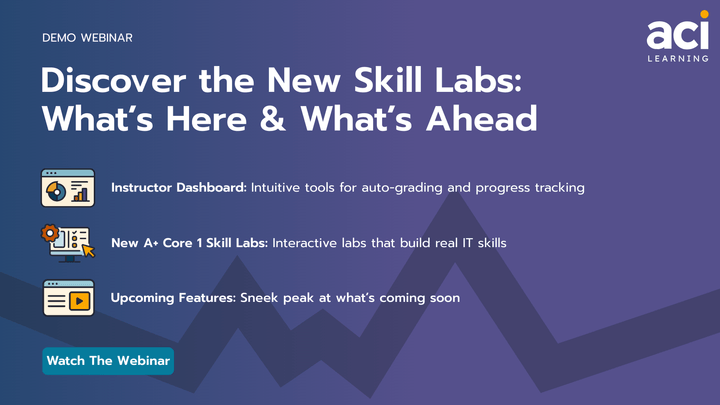 DEMO WEBINAR

aci
LEARNING

Discover the New Skill Labs: What's Here & What's Ahead

Instructor Dashboard: Intuitive tools for auto-grading and progress tracking

New A+ Core 1 Skill Labs: Interactive labs that build real IT skills

Upcoming Features: Sneek peak at what's coming soon

Watch The Webinar